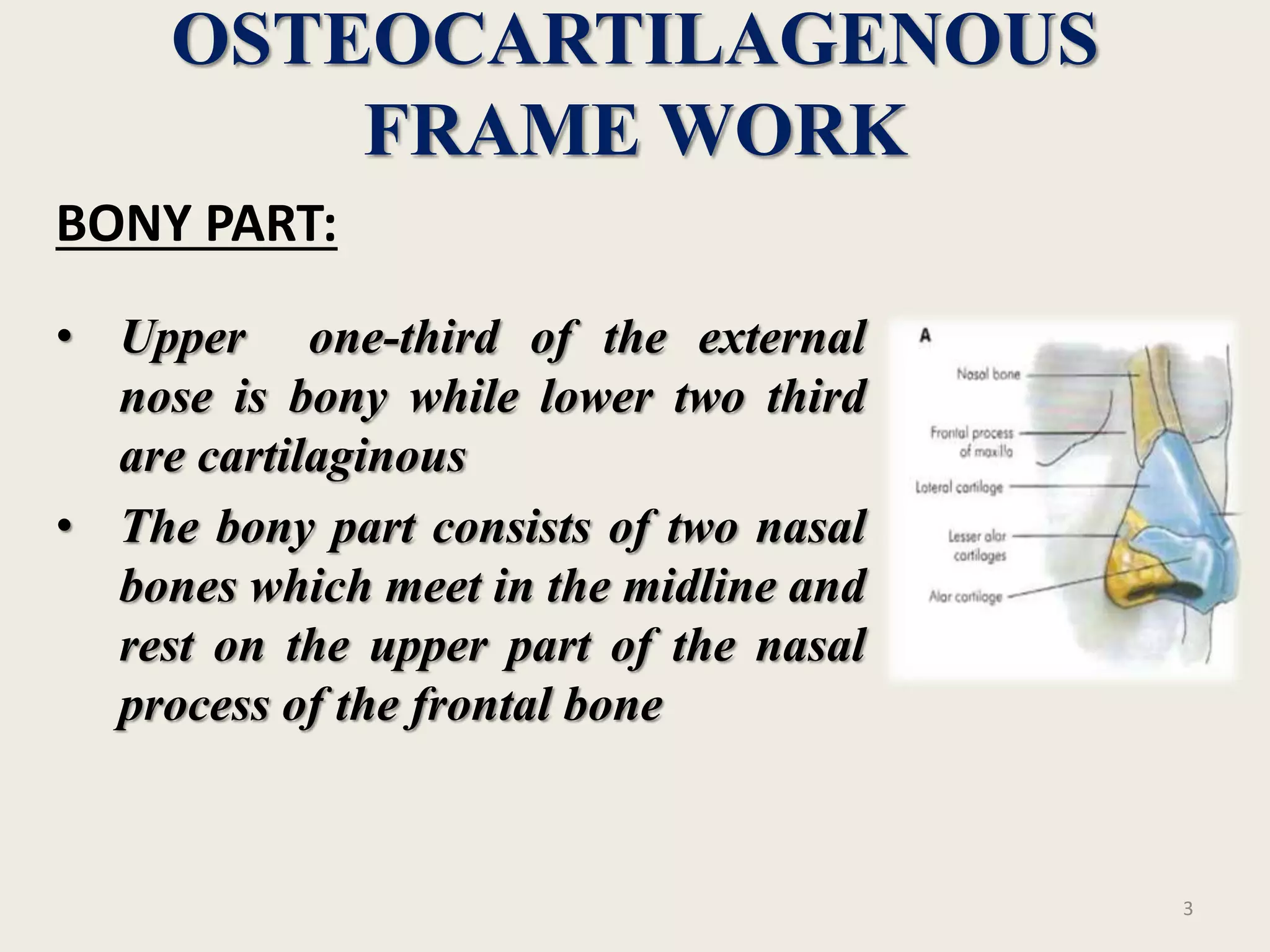 OSTEOCARTILAGENOUS FRAME WORK

BONY PART:

• Upper one-third of the external nose is bony while lower two third are cartilaginous

• The bony part consists of two nasal bones which meet in the midline and rest on the upper part of the nasal process of the frontal bone

A

Nasal bone

Frontal process of maxilla

Lateral cartilage

Lesser alar cartilages

Alar cartilage

3